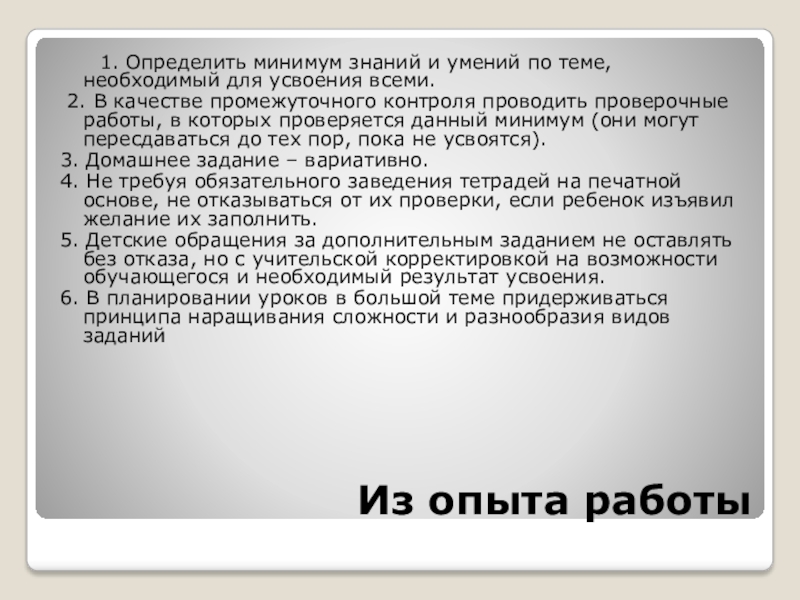 1. Определить минимум знаний и умений по теме, необходимый для усвоения всеми.

2. В качестве промежуточного контроля проводить проверочные работы, в которых проверяется данный минимум (они могут пересдаваться до тех пор, пока не усвоятся).

3. Домашнее задание – вариативно.

4. Не требуя обязательного заведения тетрадей на печатной основе, не отказываться от их проверки, если ребенок изъявил желание их заполнить.

5. Детские обращения за дополнительным заданием не оставлять без отказа, но с учительской корректировкой на возможности обучающегося и необходимый результат усвоения.

6. В планировании уроков в большой теме придерживаться принципа наращивания сложности и разнообразия видов заданий

Из опыта работы